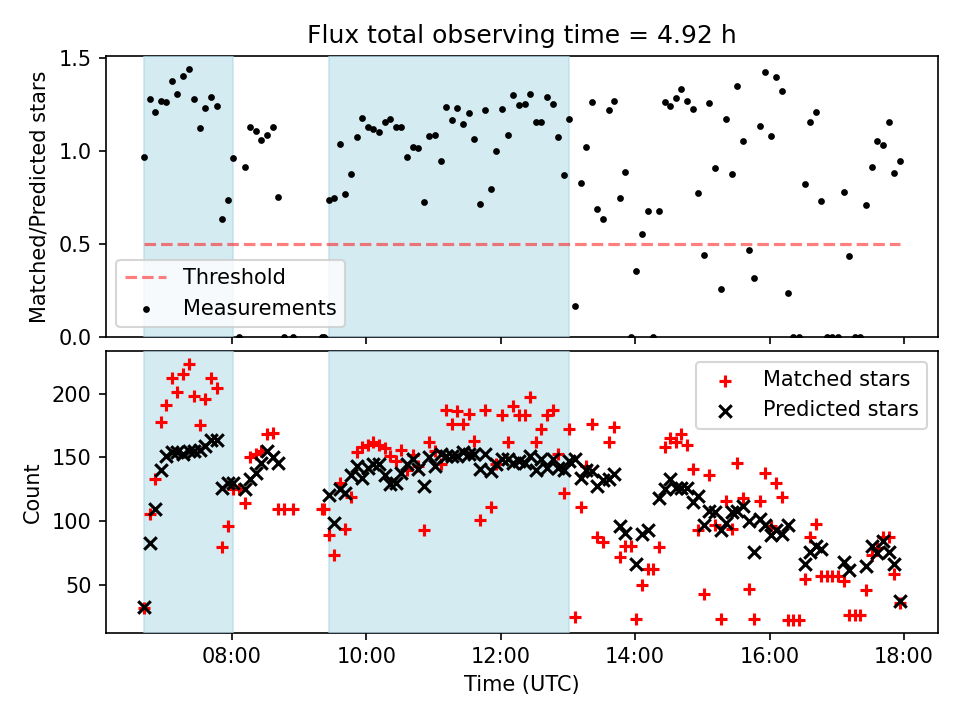 Flux total observing time = 4.92 h

Matched/Predicted stars

1.5
1.0
0.5
0.0

Threshold
Measurements

Count

200
150
100
50

Matched stars
Predicted stars

08:00
10:00
12:00
14:00
16:00
18:00

Time (UTC)